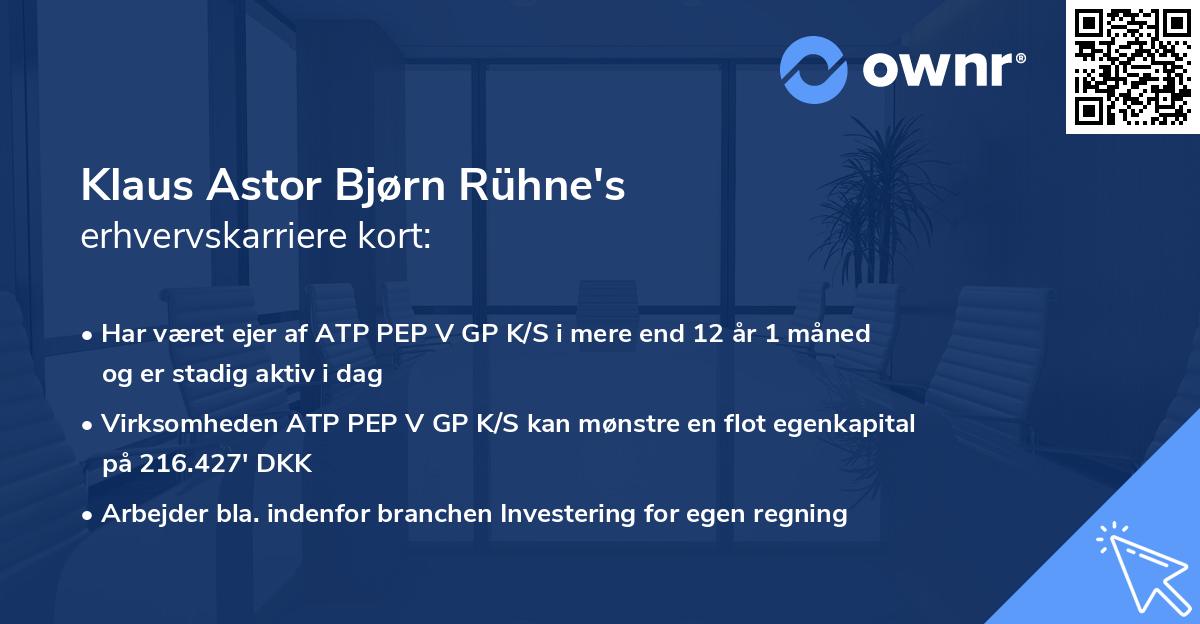 ownr®

Klaus Astor Bjørn Rühne's
erhvervskarriere kort:

• Har været ejer af ATP PEP V GP K/S i mere end 12 år 1 måned og er stadig aktiv i dag

• Virksomheden ATP PEP V GP K/S kan mønstre en flot egenkapital på 216.427' DKK

• Arbejder bla. indenfor branchen Investering for egen regning